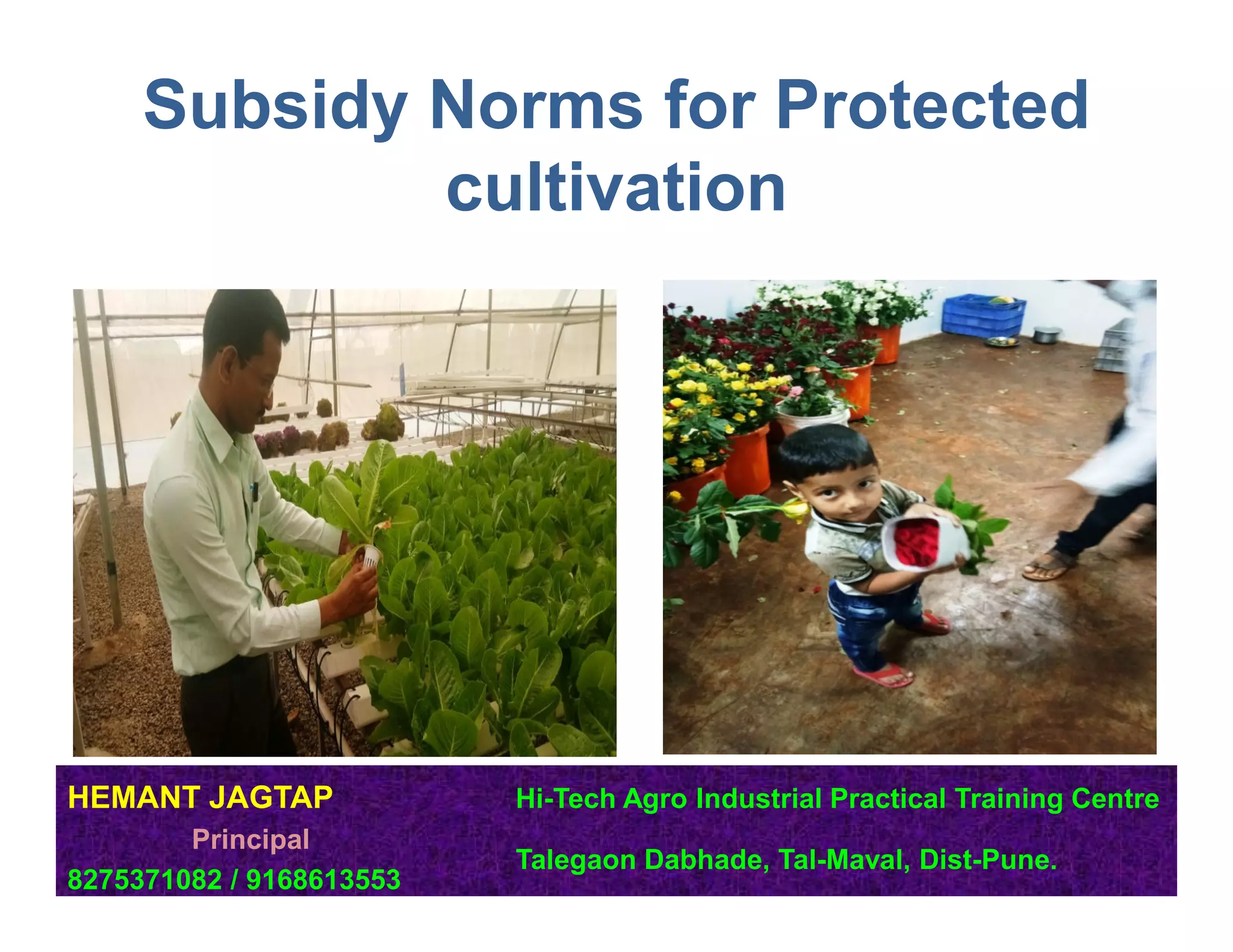 Subsidy Norms for Protected cultivation

HEMANT JAGTAP

Principal

8275371082 / 9168613553

Hi-Tech Agro Industrial Practical Training Centre

Talegaon Dabhade, Tal-Maval, Dist-Pune.